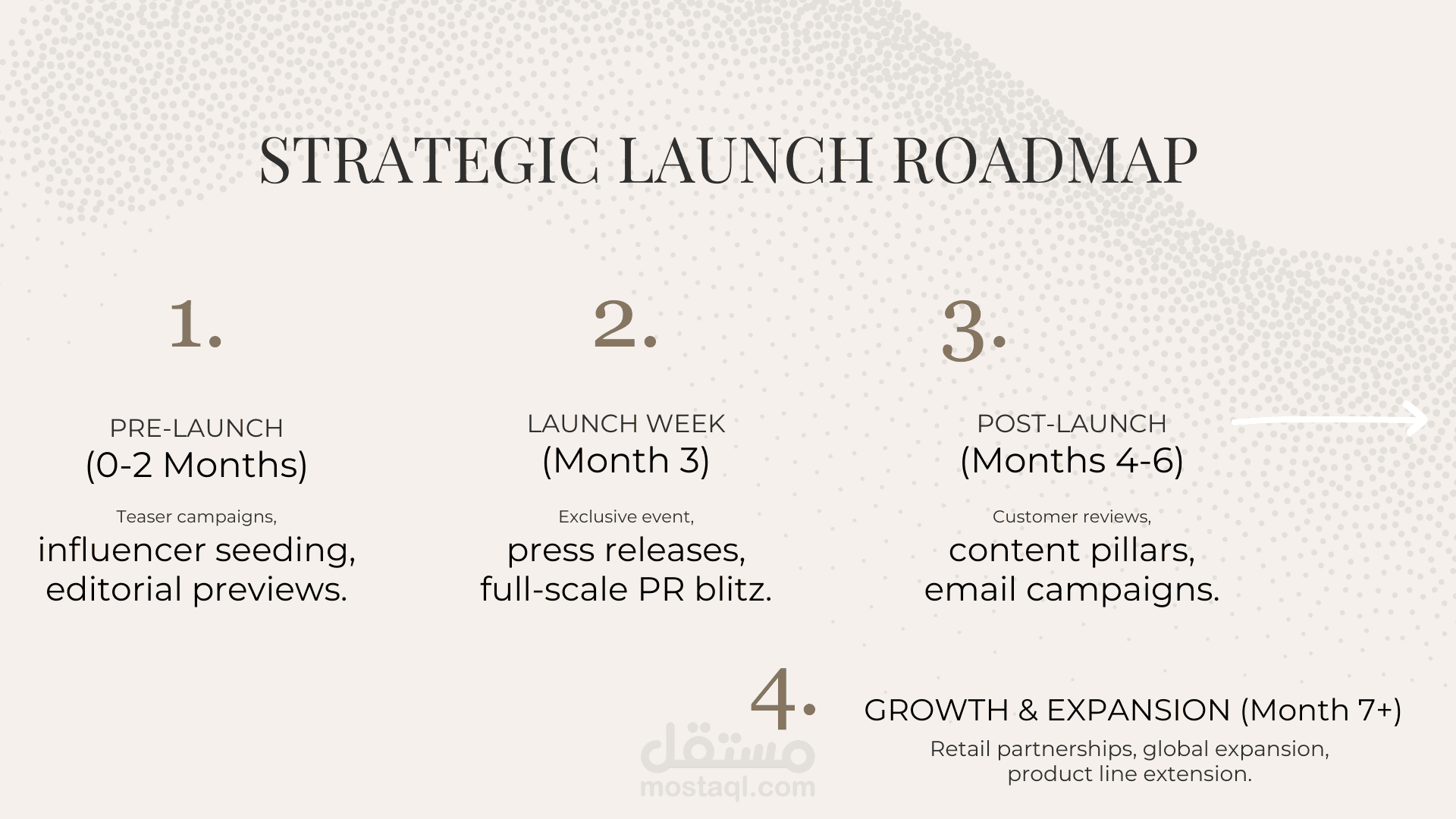 STRATEGIC LAUNCH ROADMAP

1.

PRE-LAUNCH
(0-2 Months)

Teaser campaigns,
influencer seeding,
editorial previews.

2.

LAUNCH WEEK
(Month 3)

Exclusive event,
press releases,
full-scale PR blitz.

3.

POST-LAUNCH
(Months 4-6)

Customer reviews,
content pillars,
email campaigns.

4.

GROWTH & EXPANSION (Month 7+)

Retail partnerships, global expansion,
product line extension.

مستقل
mostaql.com